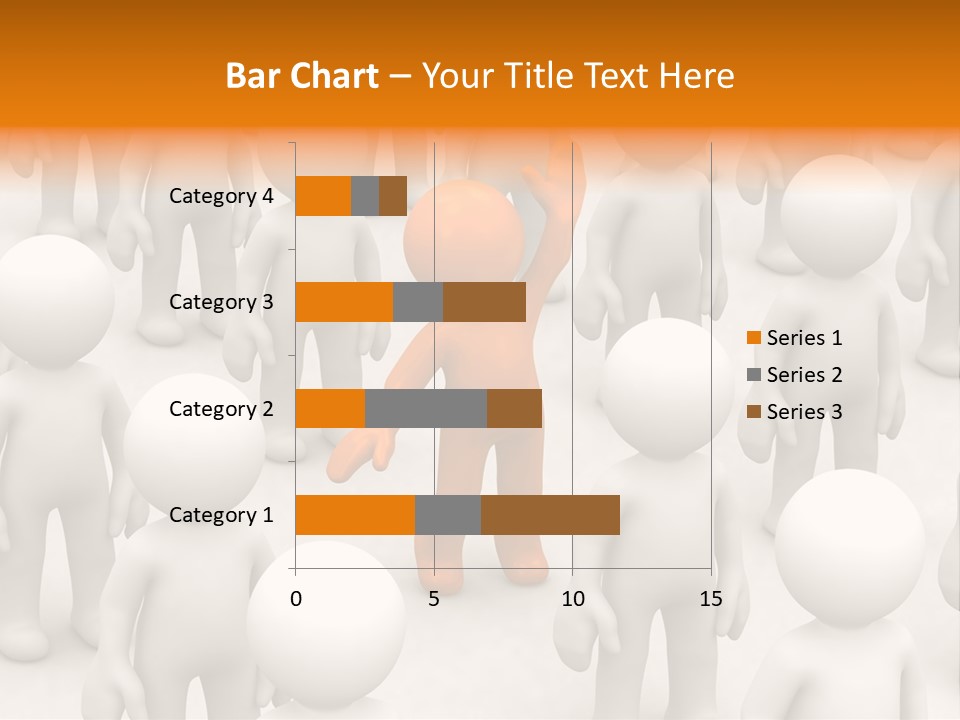 Bar Chart – Your Title Text Here

Category 4
Category 3
Category 2
Category 1

0
5
10
15

Series 1
Series 2
Series 3